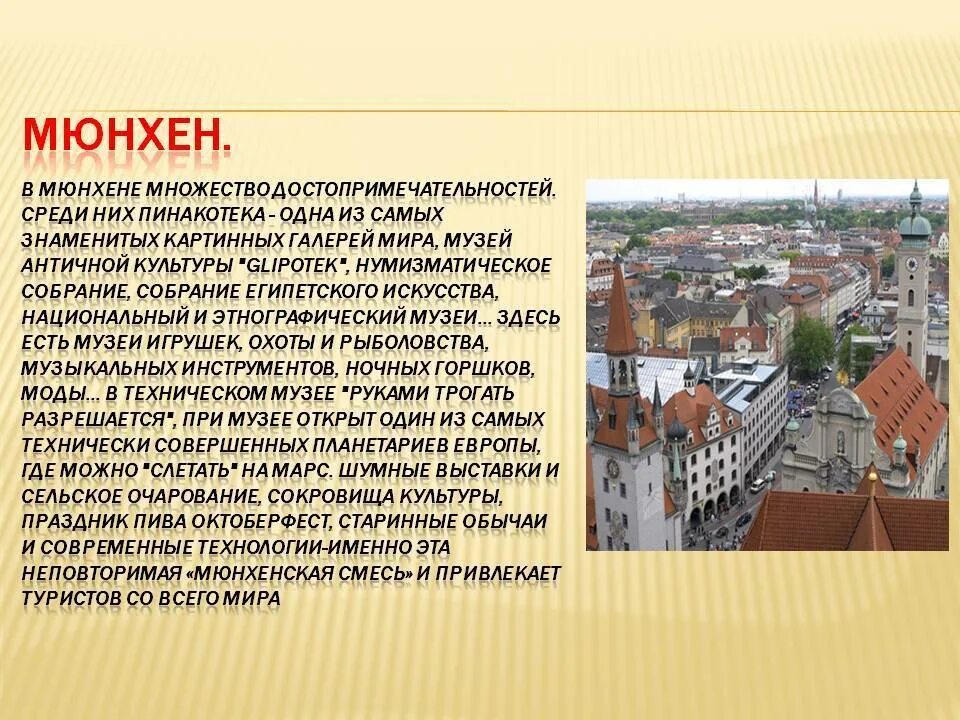 МЮНХЕН.

В МЮНХЕНЕ МНОЖЕСТВОДОСТОПРИМЕЧАТЕЛЬНОСТЕЙ. СРЕДИ НИХ ПИНАКОТЕКА - ОДНА ИЗ САМЫХ ЗНАМЕНИТЫХ КАРТИННЫХ ГАЛЕРЕЙ МИРА, МУЗЕЙ АНТИЧНОЙ КУЛЬТУРЫ "GLIPOTEK", НУМИЗМАТИЧЕСКОЕ СОБРАНИЕ, СОБРАНИЕ ЕГИПЕТСКОГО ИСКУССТВА, НАЦИОНАЛЬНЫЙ И ЭТНОГРАФИЧЕСКИЙ МУЗЕИ... ЗДЕСЬ ЕСТЬ МУЗЕИ ИГРУШЕК, ОХОТЫ И РЫБОЛОВСТВА, МУЗЫКАЛЬНЫХ ИНСТРУМЕНТОВ, НОЧНЫХ ГОРШКОВ, МОДЫ... В ТЕХНИЧЕСКОМ МУЗЕЕ "РУКАМИ ТРОГАТЬ РАЗРЕШАЕТСЯ", ПРИ МУЗЕЕ ОТКРЫТ ОДИН ИЗ САМЫХ ТЕХНИЧЕСКИ СОВЕРШЕННЫХ ПЛАНЕТАРИЕВ ЕВРОПЫ, ГДЕ МОЖНО "СЛЕТАТЬ" НА МАРС. ШУМНЫЕ ВЫСТАВКИ И СЕЛЬСКОЕ ОЧАРОВАНИЕ, СОКРОВИЩА КУЛЬТУРЫ, ПРАЗДНИК ПИВА ОКТОБЕРФЕСТ, СТАРИННЫЕ ОБЫЧАИ И СОВРЕМЕННЫЕ ТЕХНОЛОГИИ-ИМЕННО ЭТА НЕПОВТОРИМАЯ «МЮНХЕНСКАЯ СМЕСЬ» И ПРИВЛЕКАЕТ ТУРИСТОВ СО ВСЕГО МИРА